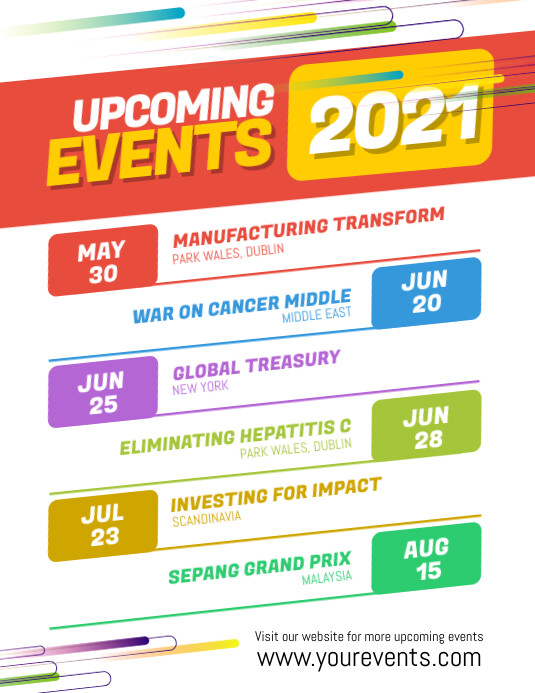 UPCOMING EVENTS 2021

MAY 30
MANUFACTURING TRANSFORM
PARK WALES, DUBLIN

WAR ON CANCER MIDDLE
MIDDLE EAST
JUN 20

JUN 25
GLOBAL TREASURY
NEW YORK

ELIMINATING HEPATITIS C
PARK WALES, DUBLIN
JUN 28

JUL 23
INVESTING FOR IMPACT
SCANDINAVIA

SEPANG GRAND PRIX
MALAYSIA
AUG 15

Visit our website for more upcoming events
www.yourevents.com